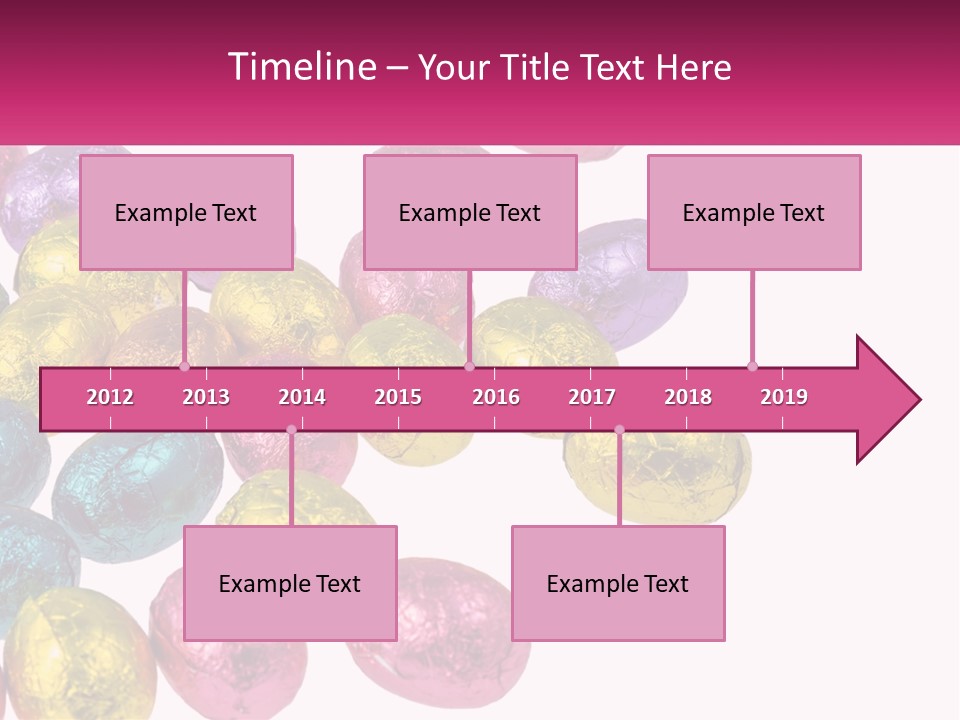 Timeline – Your Title Text Here

Example Text

Example Text

Example Text

2012 2013 2014 2015 2016 2017 2018 2019

Example Text

Example Text